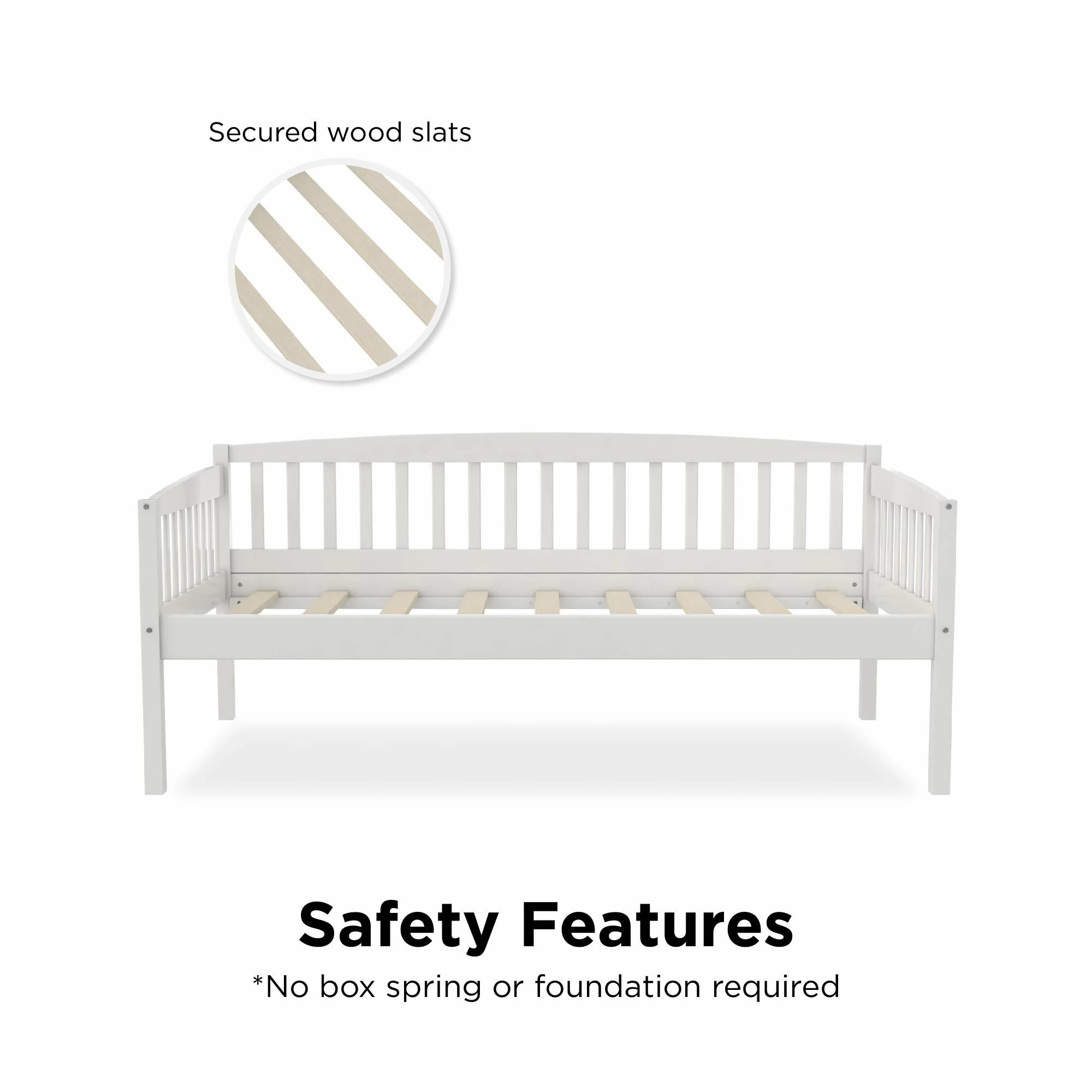 Secured wood slats

Safety Features

*No box spring or foundation required